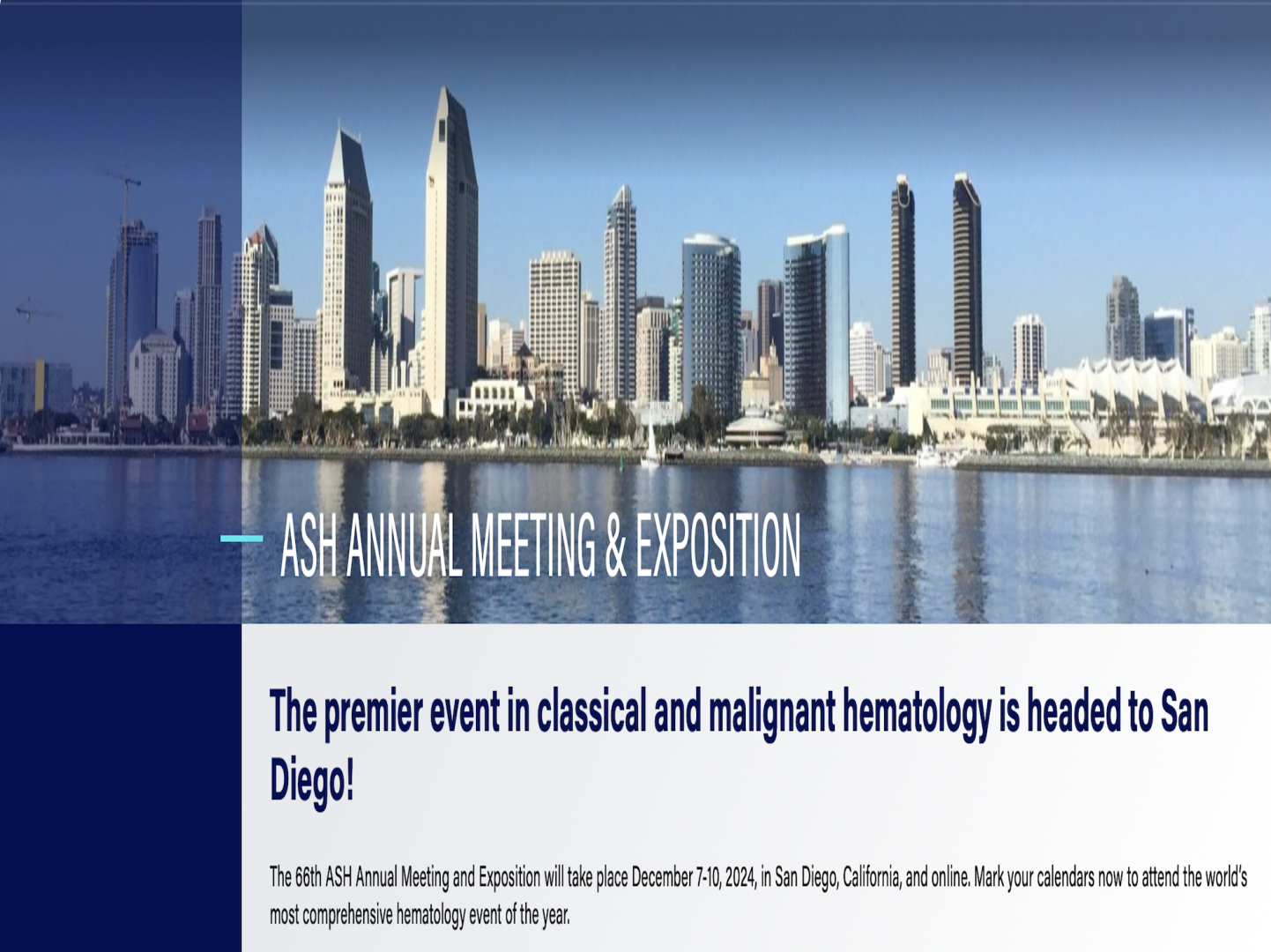 ASH ANNUAL MEETING & EXPOSITION

The premier event in classical and malignant hematology is headed to San Diego!

The 66th ASH Annual Meeting and Exposition will take place December 7-10, 2024, in San Diego, California, and online. Mark your calendars now to attend the world's most comprehensive hematology event of the year.